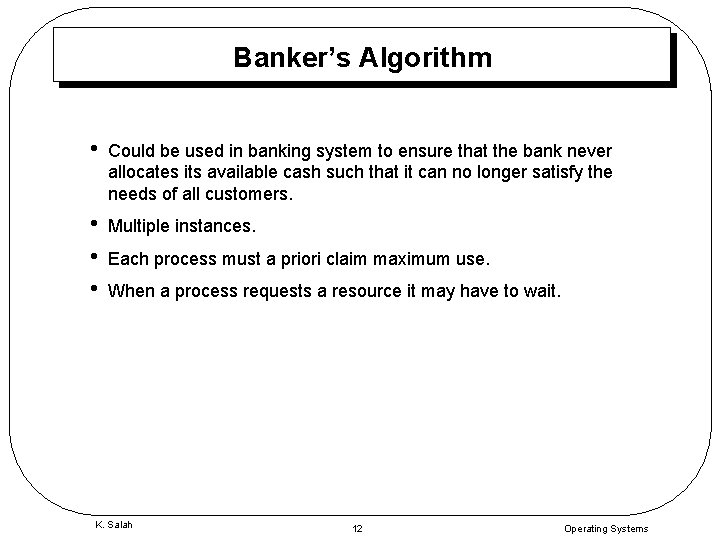 Banker's Algorithm

• Could be used in banking system to ensure that the bank never allocates its available cash such that it can no longer satisfy the needs of all customers.

• Multiple instances.

• Each process must a priori claim maximum use.

• When a process requests a resource it may have to wait.

K. Salah

12

Operating Systems